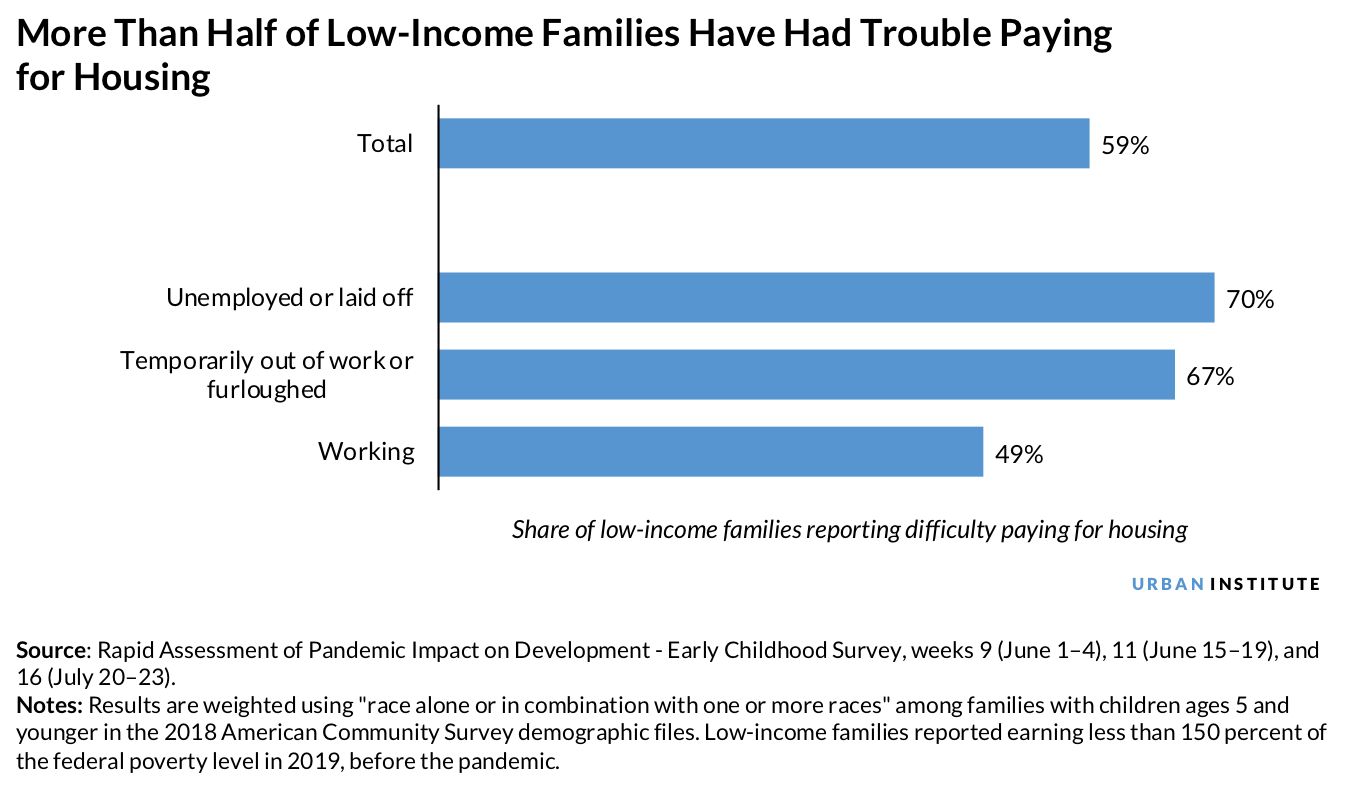 More Than Half of Low-Income Families Have Had Trouble Paying for Housing

Total
59%

Unemployed or laid off
70%

Temporarily out of work or furloughed
67%

Working
49%

Share of low-income families reporting difficulty paying for housing

URBAN INSTITUTE

Source: Rapid Assessment of Pandemic Impact on Development - Early Childhood Survey, weeks 9 (June 1–4), 11 (June 15–19), and 16 (July 20–23).
Notes: Results are weighted using "race alone or in combination with one or more races" among families with children ages 5 and younger in the 2018 American Community Survey demographic files. Low-income families reported earning less than 150 percent of the federal poverty level in 2019, before the pandemic.